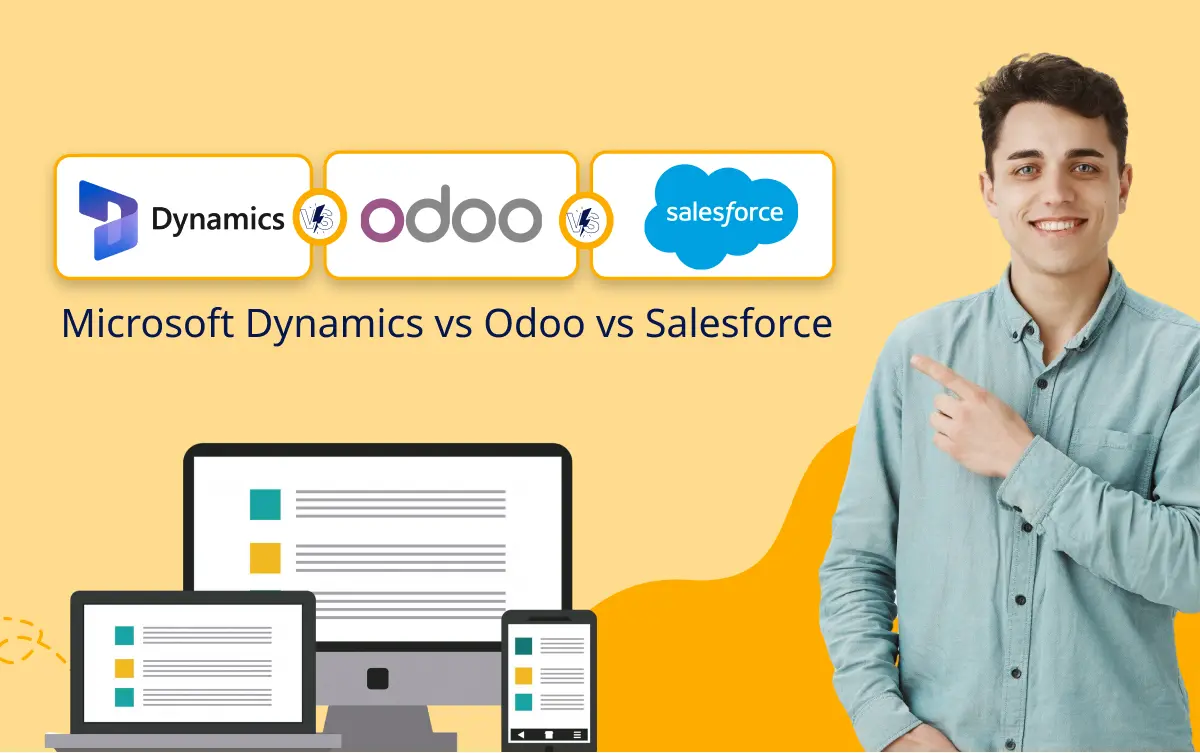 Dynamics
VS
odoo
VS
salesforce

Microsoft Dynamics vs Odoo vs Salesforce